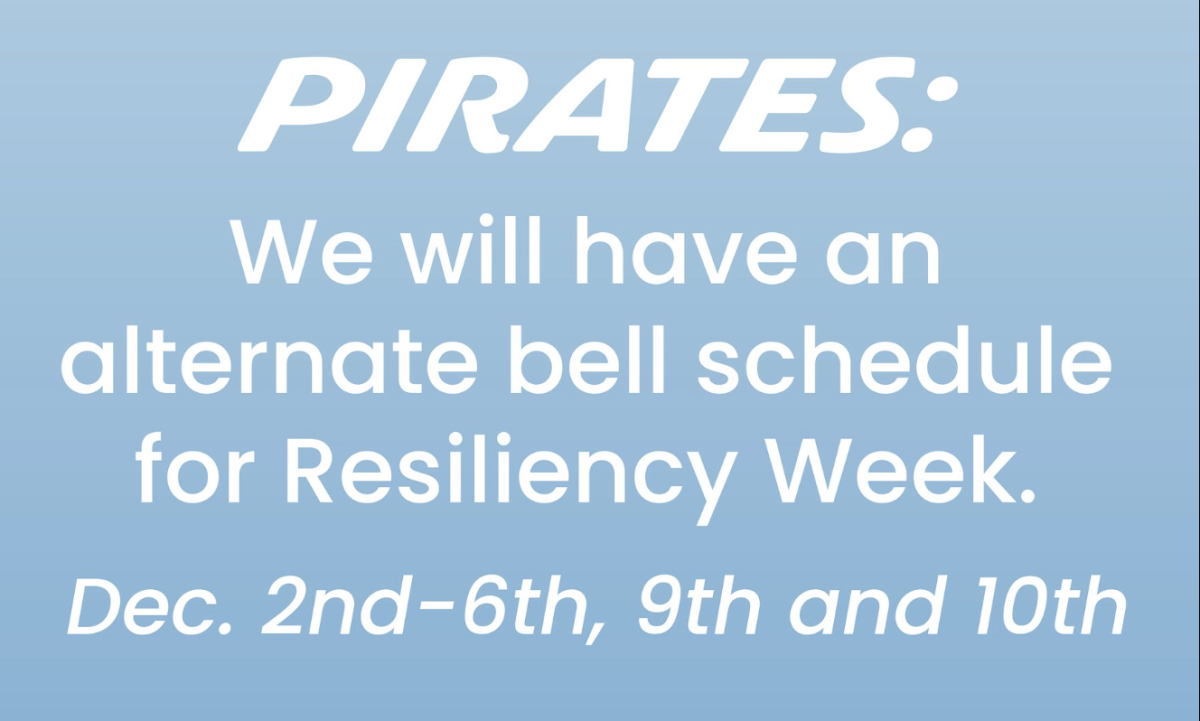 PIRATES:

We will have an alternate bell schedule for Resiliency Week.

Dec. 2nd-6th, 9th and 10th